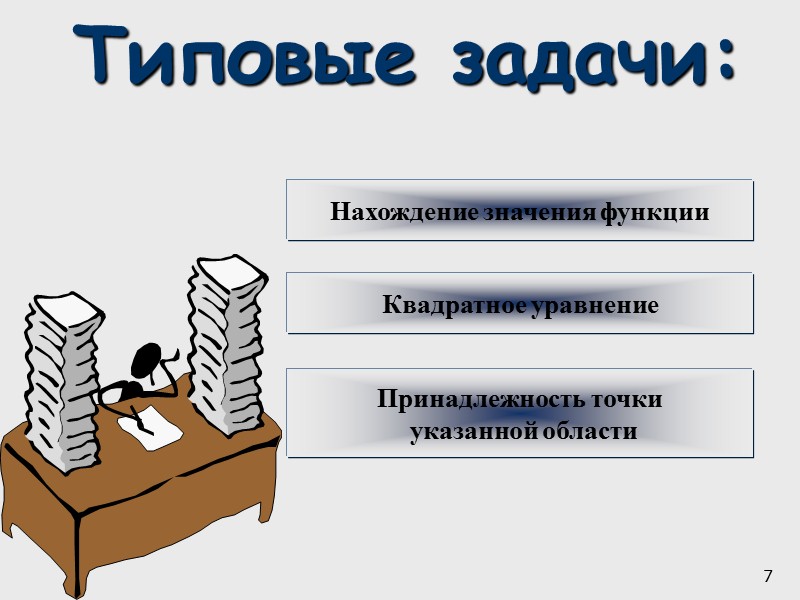 Типовые задачи:

Нахождение значения функции

Квадратное уравнение

Принадлежность точки указанной области

7